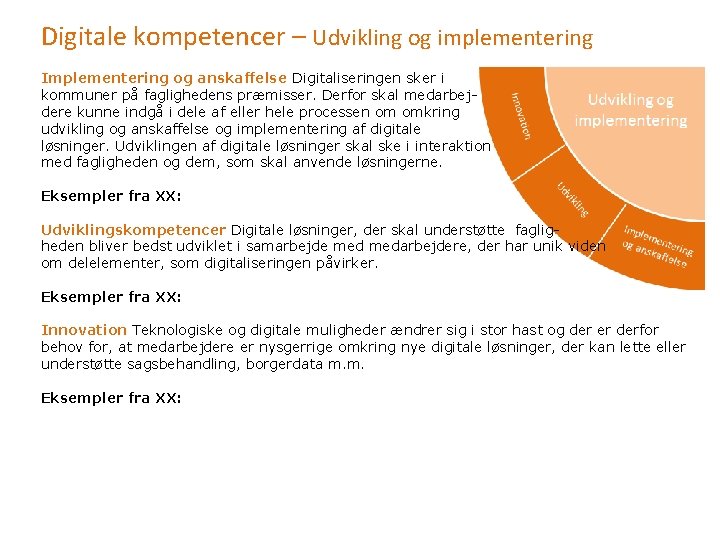 Digitale kompetencer – Udvikling og implementering

Implementering og anskaffelse Digitaliseringen sker i kommuner på faglighedens præmisser. Derfor skal medarbejdere kunne indgå i dele af eller hele processen om omkring udvikling og anskaffelse og implementering af digitale løsninger. Udviklingen af digitale løsninger skal ske i interaktion med fagligheden og dem, som skal anvende løsningerne.

Eksempler fra XX:

Udviklingskompetencer Digitale løsninger, der skal understøtte fagligheden bliver bedst udviklet i samarbejde med medarbejdere, der har unik viden om delelementer, som digitaliseringen påvirker.

Eksempler fra XX:

Innovation Teknologiske og digitale muligheder ændrer sig i stor hast og der er derfor behov for, at medarbejdere er nysgerrige omkring nye digitale løsninger, der kan lette eller understøtte sagsbehandling, borgerdata m.m.

Eksempler fra XX:

Udvikling og implementering

Innovation

Udvikling

Implementering og anskaffelse